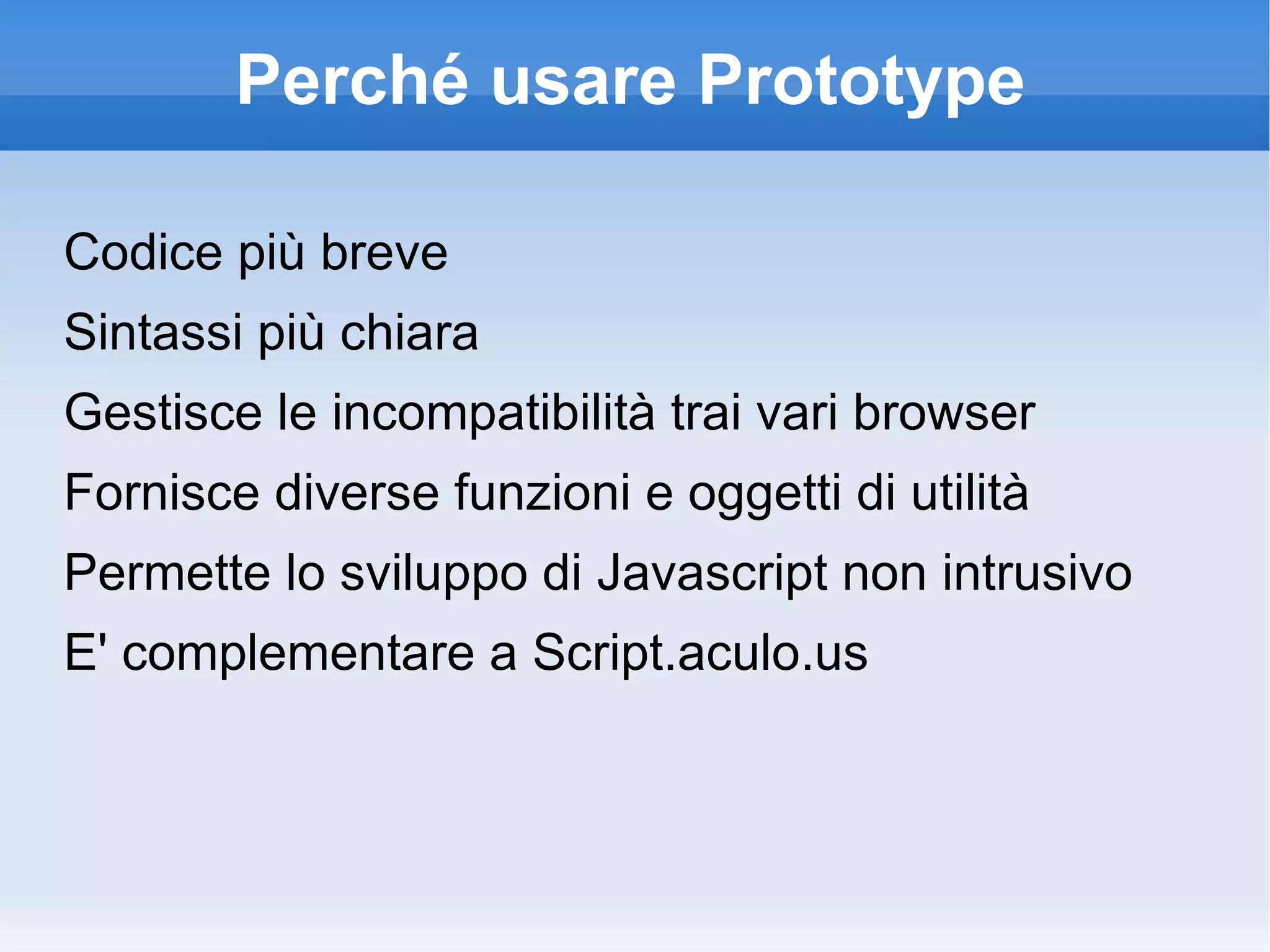 Perché usare Prototype

Codice più breve

Sintassi più chiara

Gestisce le incompatibilità trai vari browser

Fornisce diverse funzioni e oggetti di utilità

Permette lo sviluppo di Javascript non intrusivo

E' complementare a Script.aculo.us